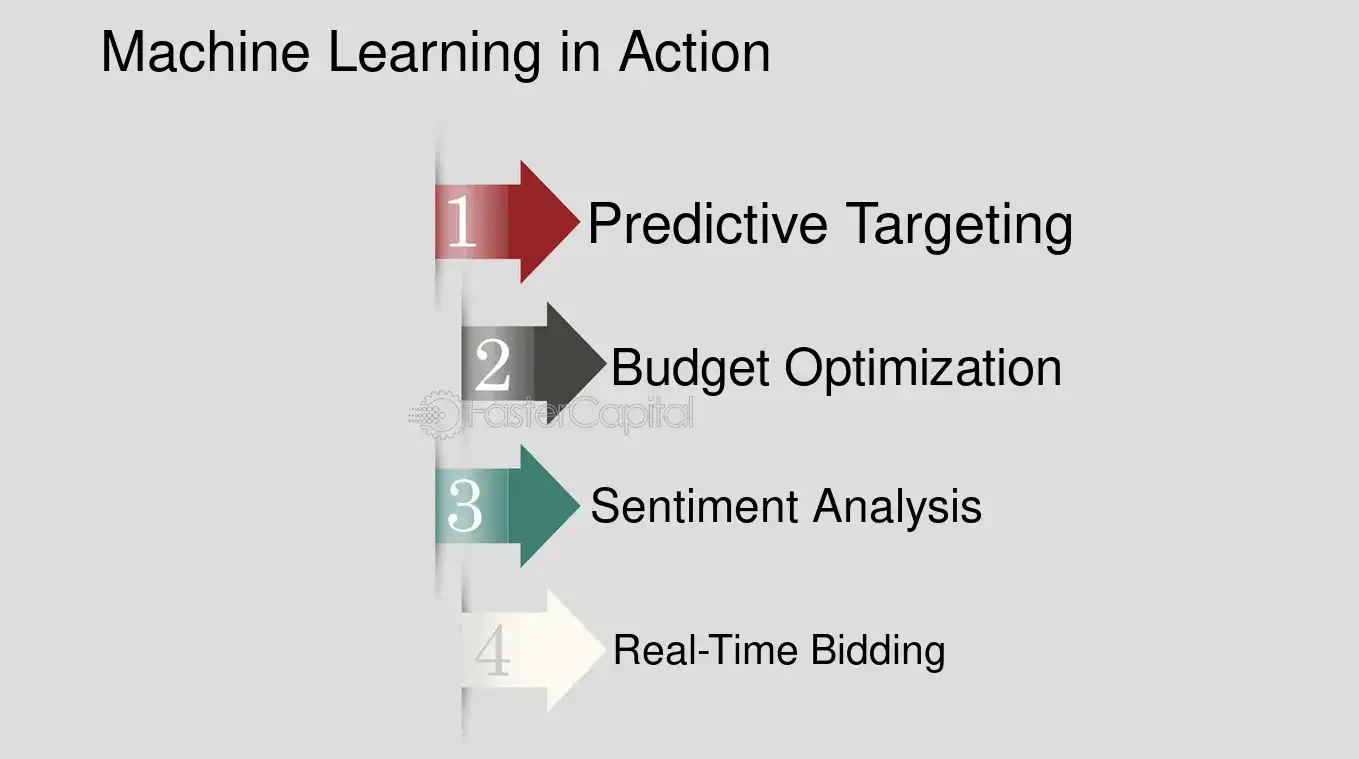 Machine Learning in Action

1 Predictive Targeting

2 Budget Optimization

FasterCapital

3 Sentiment Analysis

4 Real-Time Bidding